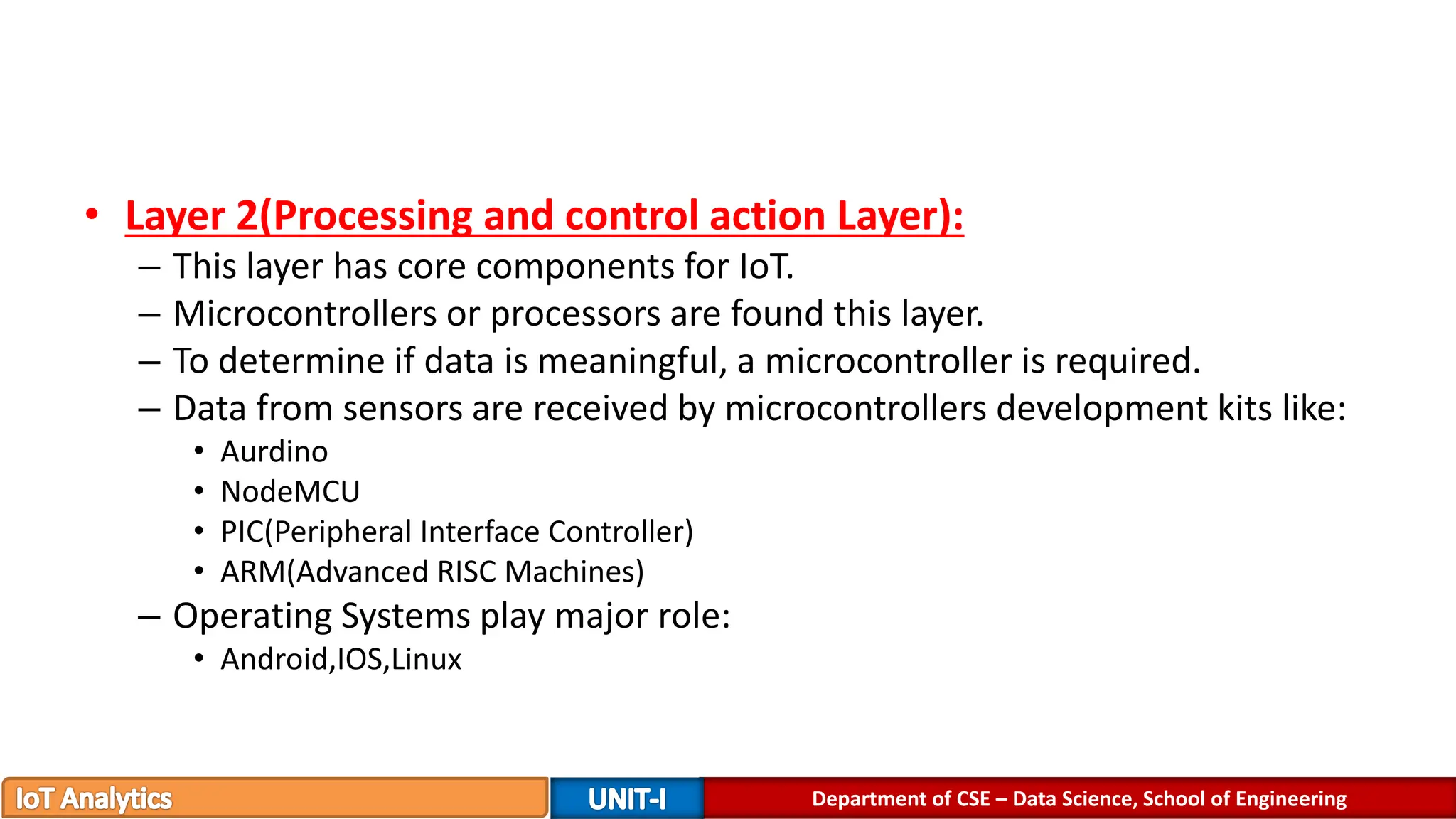 • Layer 2(Processing and control action Layer):
– This layer has core components for IoT.
– Microcontrollers or processors are found this layer.
– To determine if data is meaningful, a microcontroller is required.
– Data from sensors are received by microcontrollers development kits like:
• Aurdino
• NodeMCU
• PIC(Peripheral Interface Controller)
• ARM(Advanced RISC Machines)
– Operating Systems play major role:
• Android,IOS,Linux

IoT Analytics
UNIT-I
Department of CSE – Data Science, School of Engineering